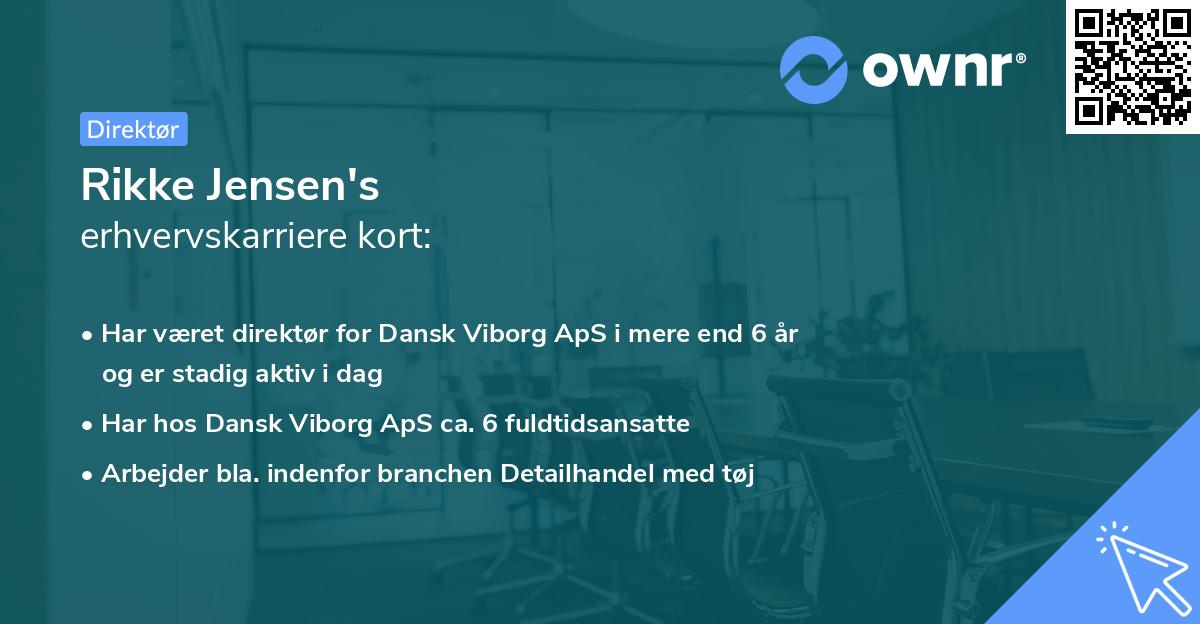 ownr®

Direktør

Rikke Jensen's
erhvervskarriere kort:

• Har været direktør for Dansk Viborg ApS i mere end 6 år og er stadig aktiv i dag
• Har hos Dansk Viborg ApS ca. 6 fuldtidsansatte
• Arbejder bla. indenfor branchen Detailhandel med tøj